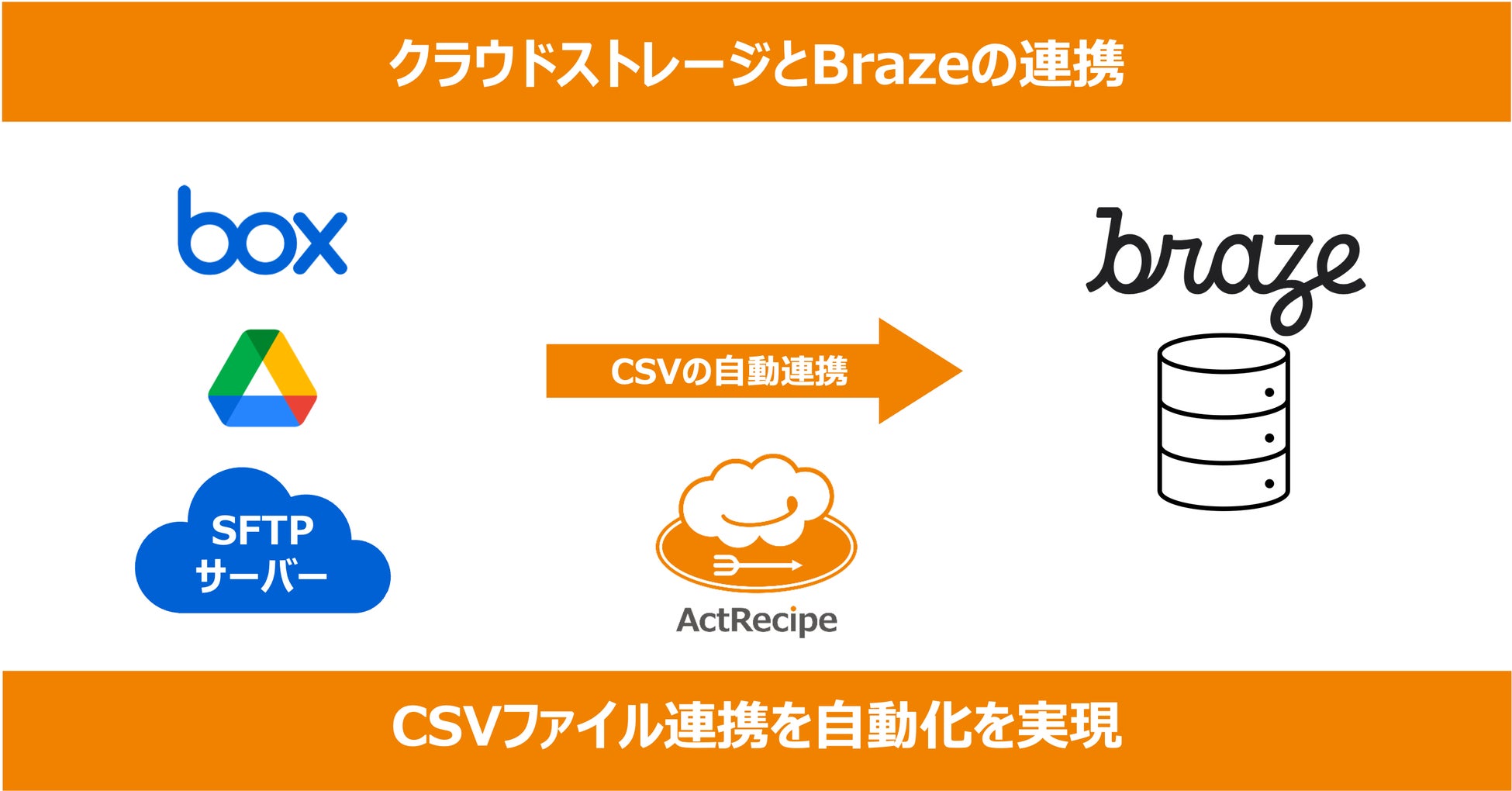 クラウドストレージとBrazeの連携

box

SFTP
サーバー

CSVの自動連携

ActRecipe

braze

CSVファイル連携を自動化を実現